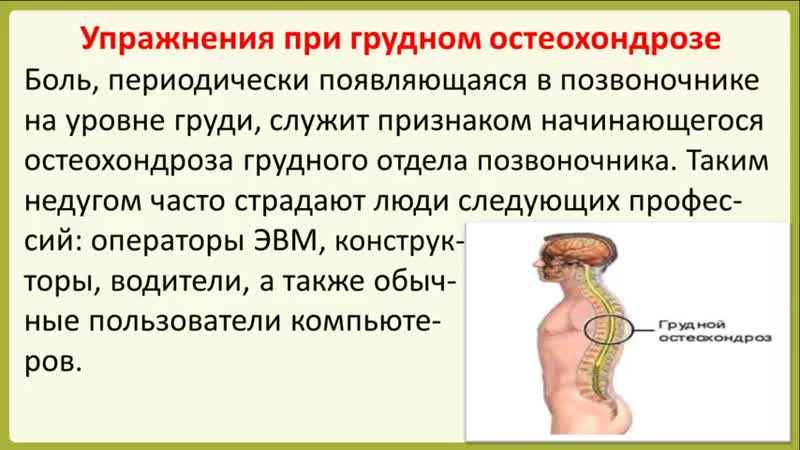 Упражнения при грудном остеохондрозе

Боль, периодически появляющаяся в позвоночнике на уровне груди, служит признаком начинающегося остеохондроза грудного отдела позвоночника. Таким недугом часто страдают люди следующих профессий: операторы ЭВМ, конструкторы, водители, а также обычные пользователи компьютеров.

Грудной остеохондроз